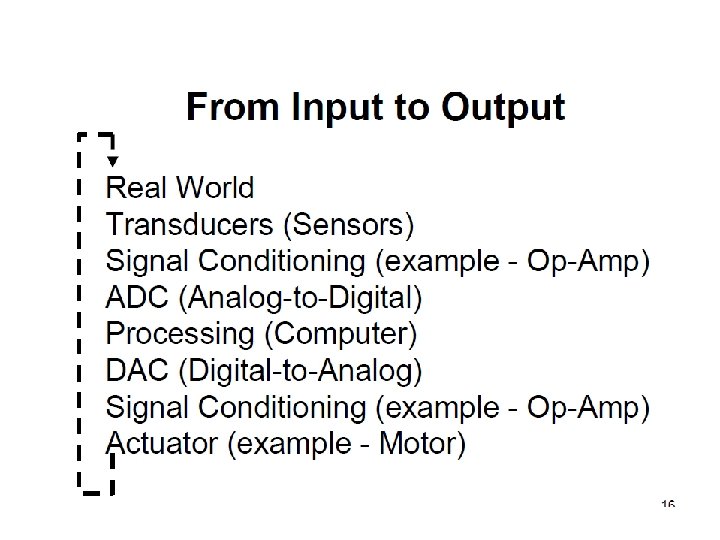 From Input to Output

Real World
Transducers (Sensors)
Signal Conditioning (example - Op-Amp)
ADC (Analog-to-Digital)
Processing (Computer)
DAC (Digital-to-Analog)
Signal Conditioning (example - Op-Amp)
Actuator (example - Motor)

16